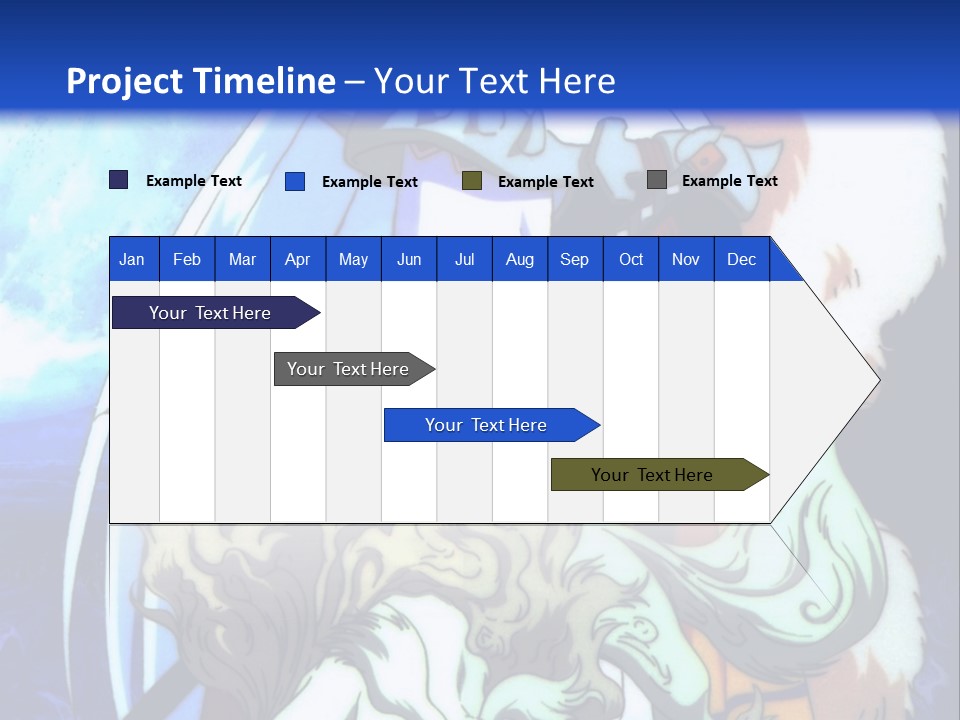 Project Timeline – Your Text Here

Example Text
Example Text
Example Text
Example Text

| Jan | Feb | Mar | Apr | May | Jun | Jul | Aug | Sep | Oct | Nov | Dec |
|---|---|---|---|---|---|---|---|---|---|---|---|

Your Text Here
Your Text Here
Your Text Here
Your Text Here